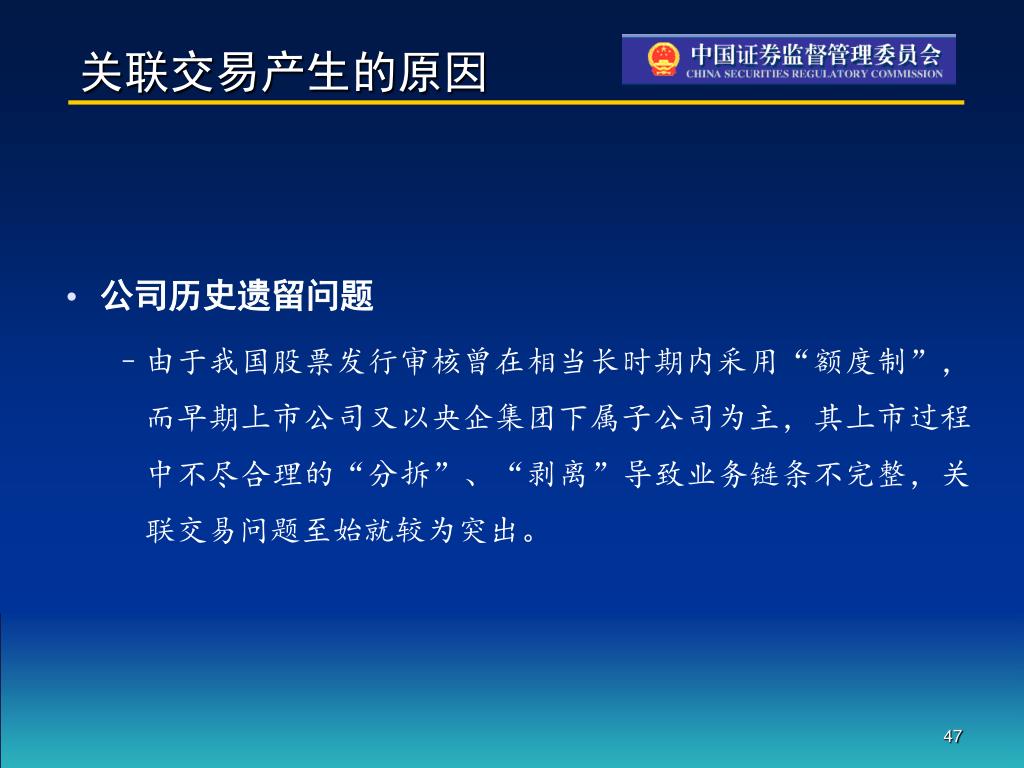 关联交易产生的原因

中国证券监督管理委员会
CHINA SECURITIES REGULATORY COMMISSION

• 公司历史遗留问题

– 由于我国股票发行审核曾在相当长时期内采用“额度制”，而早期上市公司又以央企集团下属子公司为主，其上市过程中不尽合理的“分拆”、“剥离”导致业务链条不完整，关联交易问题至始就较为突出。

47